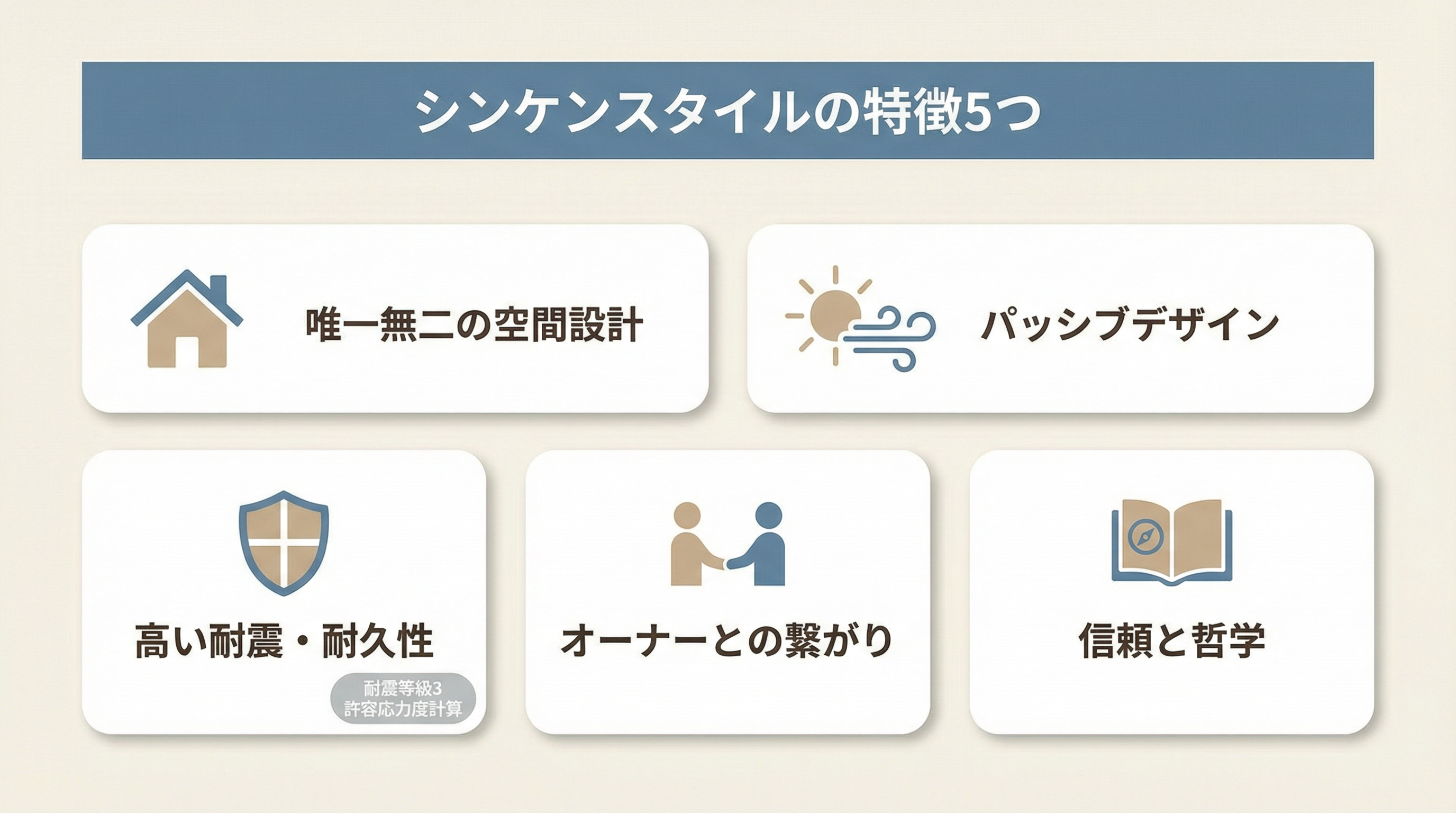 シンケンスタイルの特徴5つ

唯一無二の空間設計

パッシブデザイン

高い耐震・耐久性

耐震等級3
許容応力度計算

オーナーとの繋がり

信頼と哲学